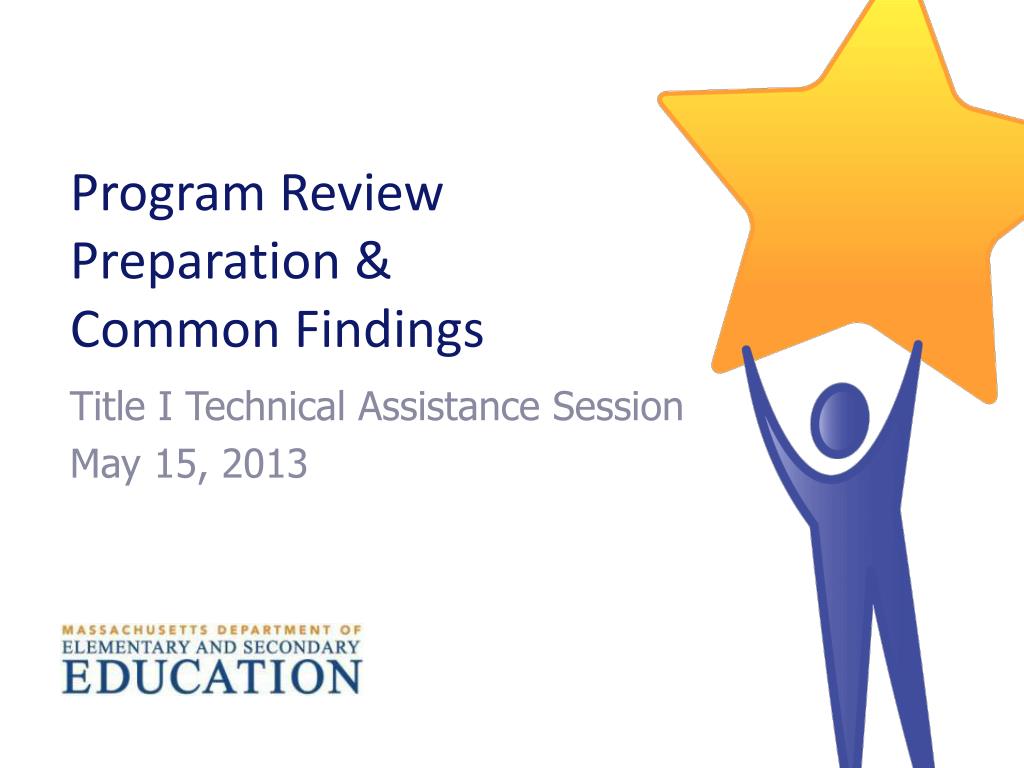 Program Review Preparation & Common Findings

Title I Technical Assistance Session
May 15, 2013

MASSACHUSETTS DEPARTMENT OF
ELEMENTARY AND SECONDARY
EDUCATION